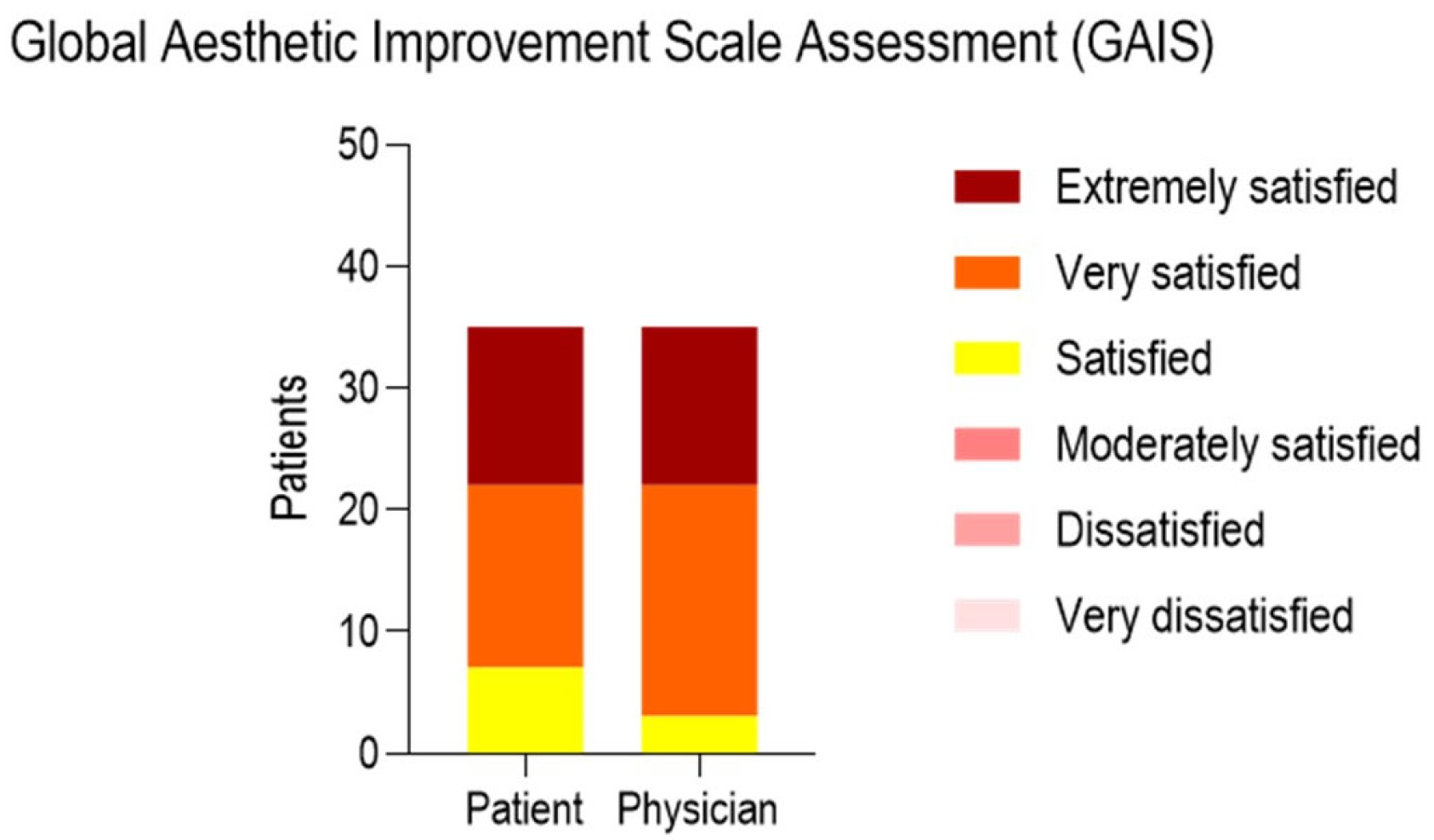 Global Aesthetic Improvement Scale Assessment (GAIS)

Patients

50
40
30
20
10
0

Patient
Physician

Extremely satisfied
Very satisfied
Satisfied
Moderately satisfied
Dissatisfied
Very dissatisfied